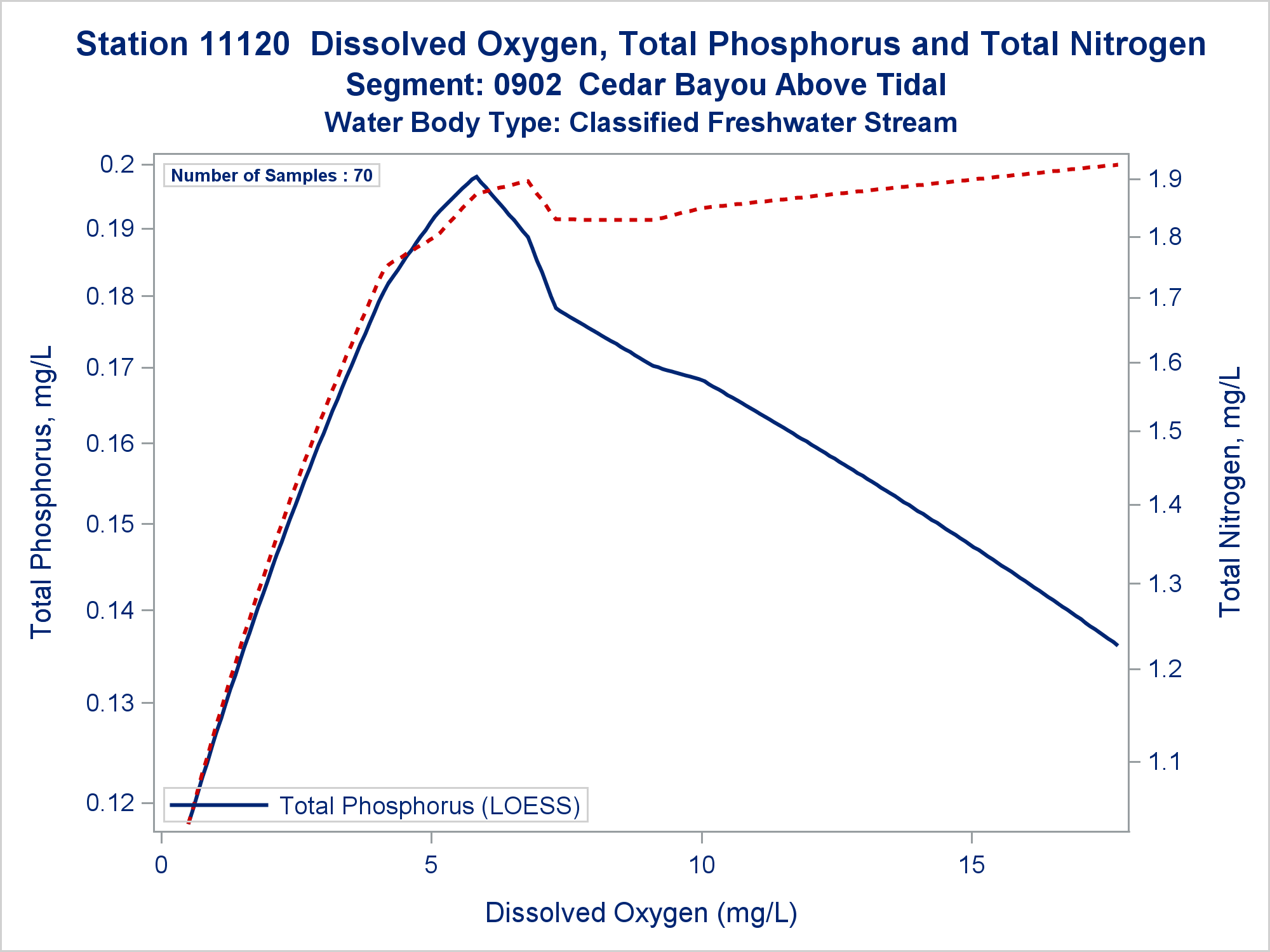 Station 11120 Dissolved Oxygen, Total Phosphorus and Total Nitrogen
Segment: 0902 Cedar Bayou Above Tidal
Water Body Type: Classified Freshwater Stream

Number of Samples : 70

Total Phosphorus, mg/L
0.2
0.19
0.18
0.17
0.16
0.15
0.14
0.13
0.12

Total Nitrogen, mg/L
1.9
1.8
1.7
1.6
1.5
1.4
1.3
1.2
1.1

Total Phosphorus (LOESS)

0
5
10
15

Dissolved Oxygen (mg/L)